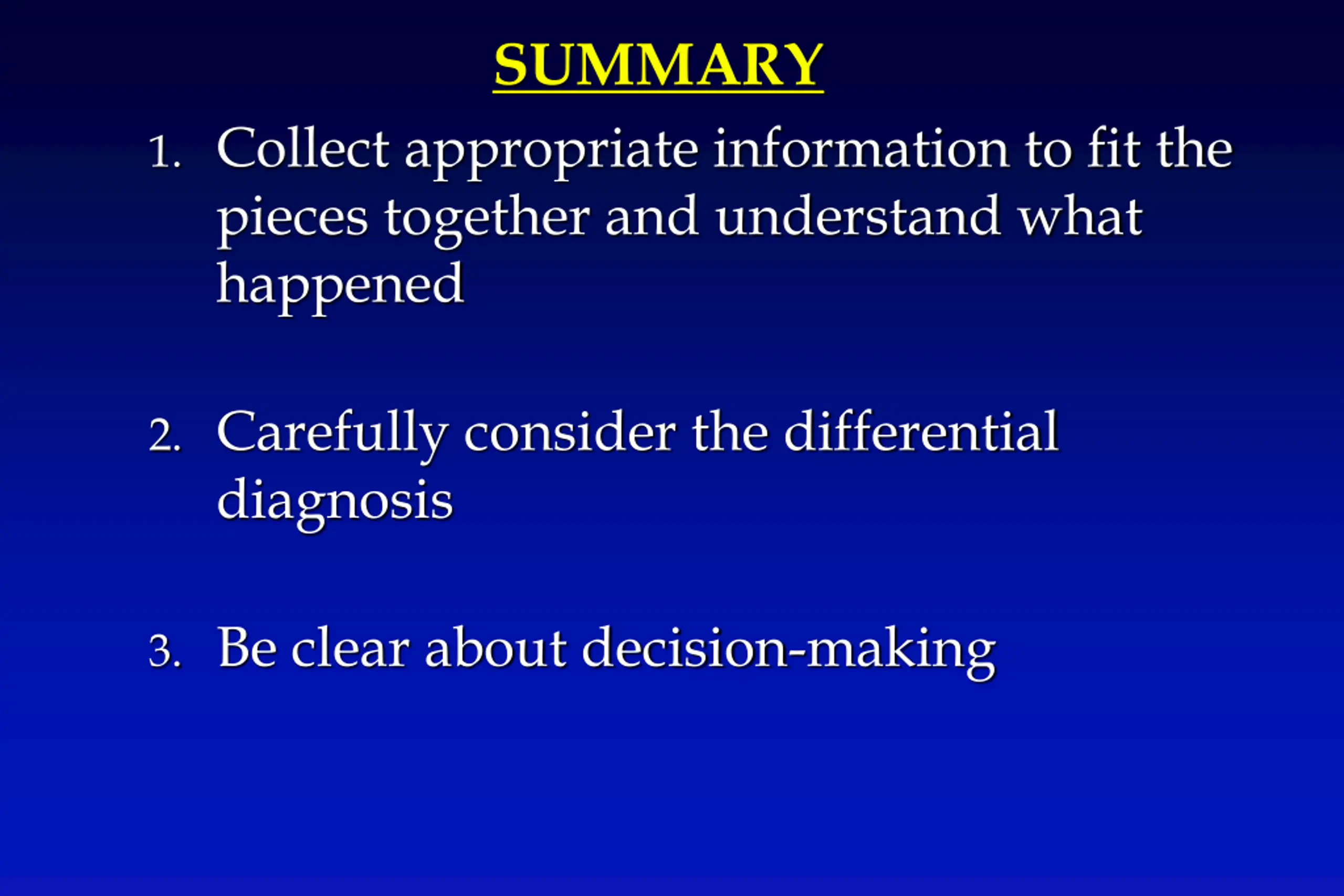 SUMMARY

1. Collect appropriate information to fit the pieces together and understand what happened

2. Carefully consider the differential diagnosis

3. Be clear about decision-making